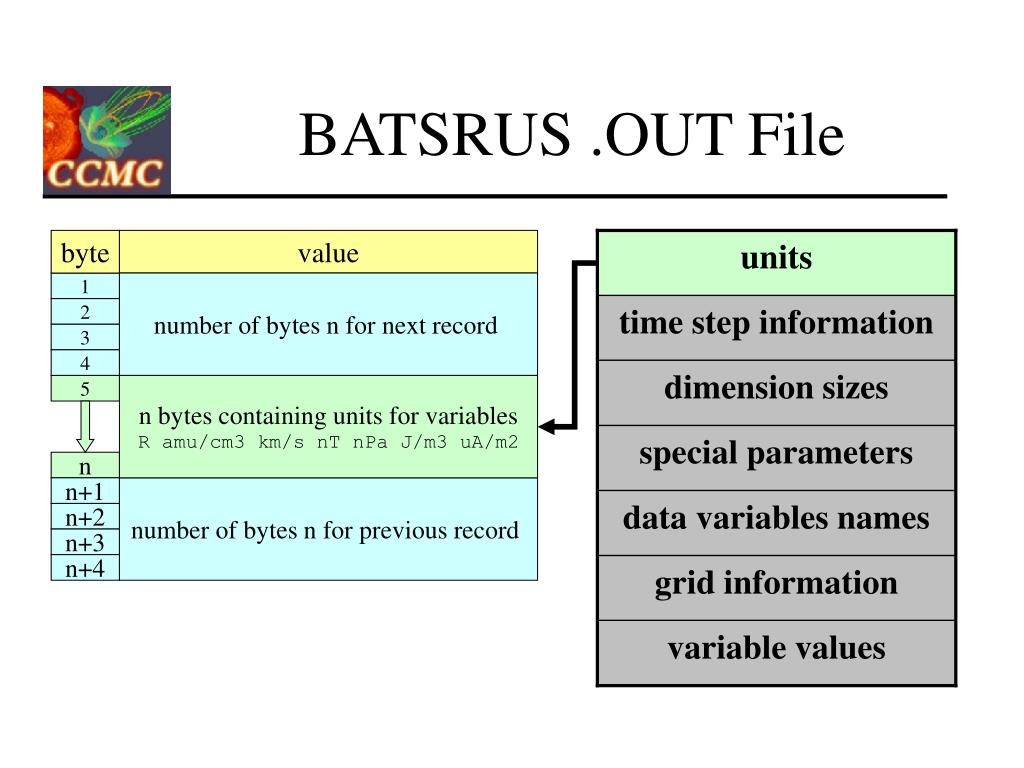 CCMC

BATSRUS .OUT File

| byte | value |
|---|---|
| 1 | number of bytes n for next record |
| 2 | |
| 3 | |
| 4 | |
| 5 | n bytes containing units for variables R amu/cm3 km/s nT nPa J/m3 uA/m2 |
| n | |
| n+1 | number of bytes n for previous record |
| n+2 | |
| n+3 | |
| n+4 | |

| units |
|---|
| time step information |
| dimension sizes |
| special parameters |
| data variables names |
| grid information |
| variable values |